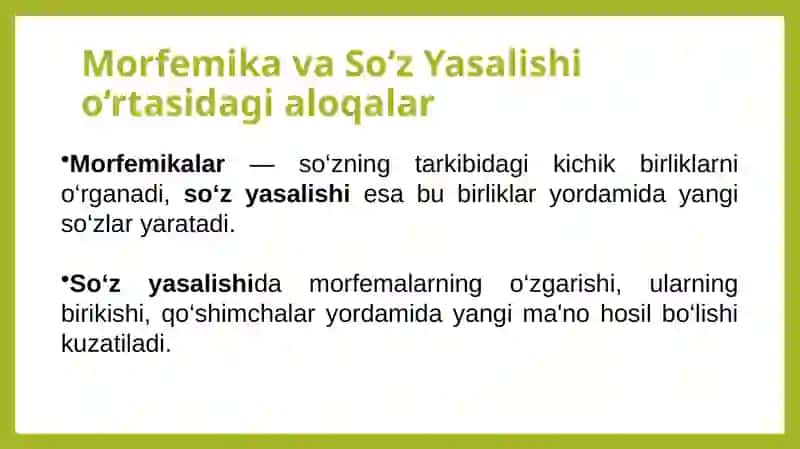 Morfemika va So‘z Yasalishi o‘rtasidagi aloqalar

•Morfemikalar — so‘zning tarkibidagi kichik birliklarni o‘rganadi, so‘z yasalishi esa bu birliklar yordamida yangi so‘zlar yaratadi.

•So‘z yasalishida morfemalarning o‘zgarishi, ularning birikishi, qo‘shimchalar yordamida yangi ma'no hosil bo‘lishi kuzatiladi.